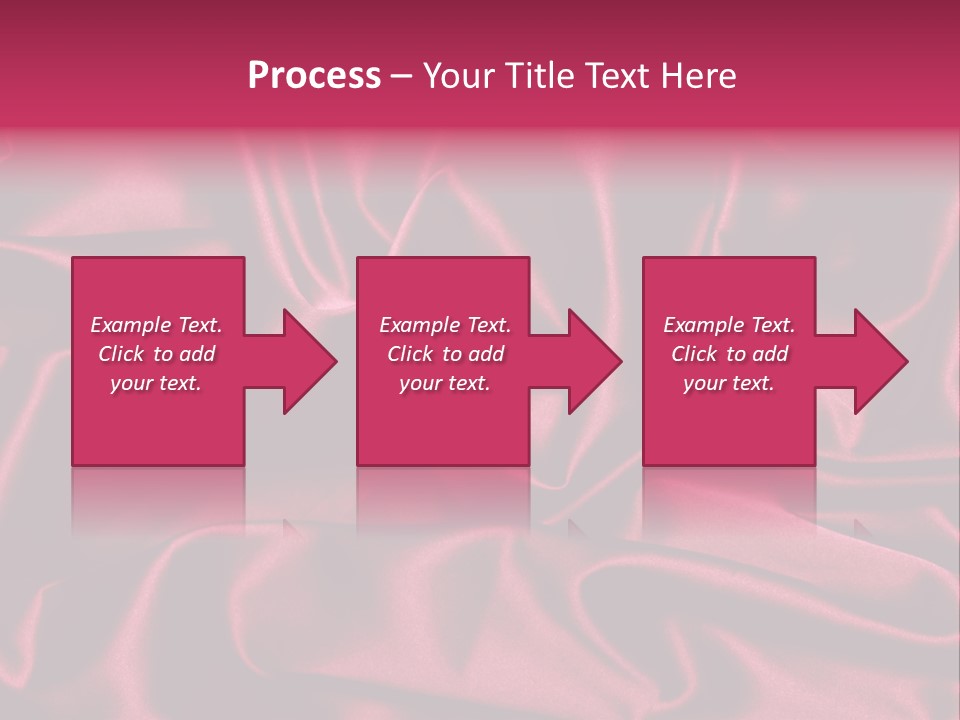 Process – Your Title Text Here

Example Text. Click to add your text.

Example Text. Click to add your text.

Example Text. Click to add your text.